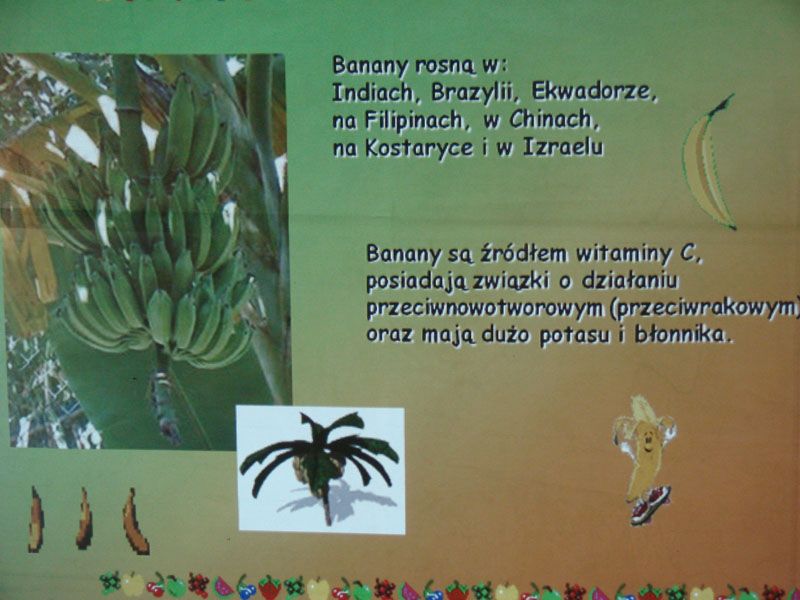 Banany rosną w:
Indiach, Brazylii, Ekwadorze, na Filipinach, w Chinach, na Kostaryce i w Izraelu

Banany są źródłem witaminy C, posiadają związki o działaniu przeciwnowotworowym (przeciwrakowym) oraz mają dużo potasu i błonnika.